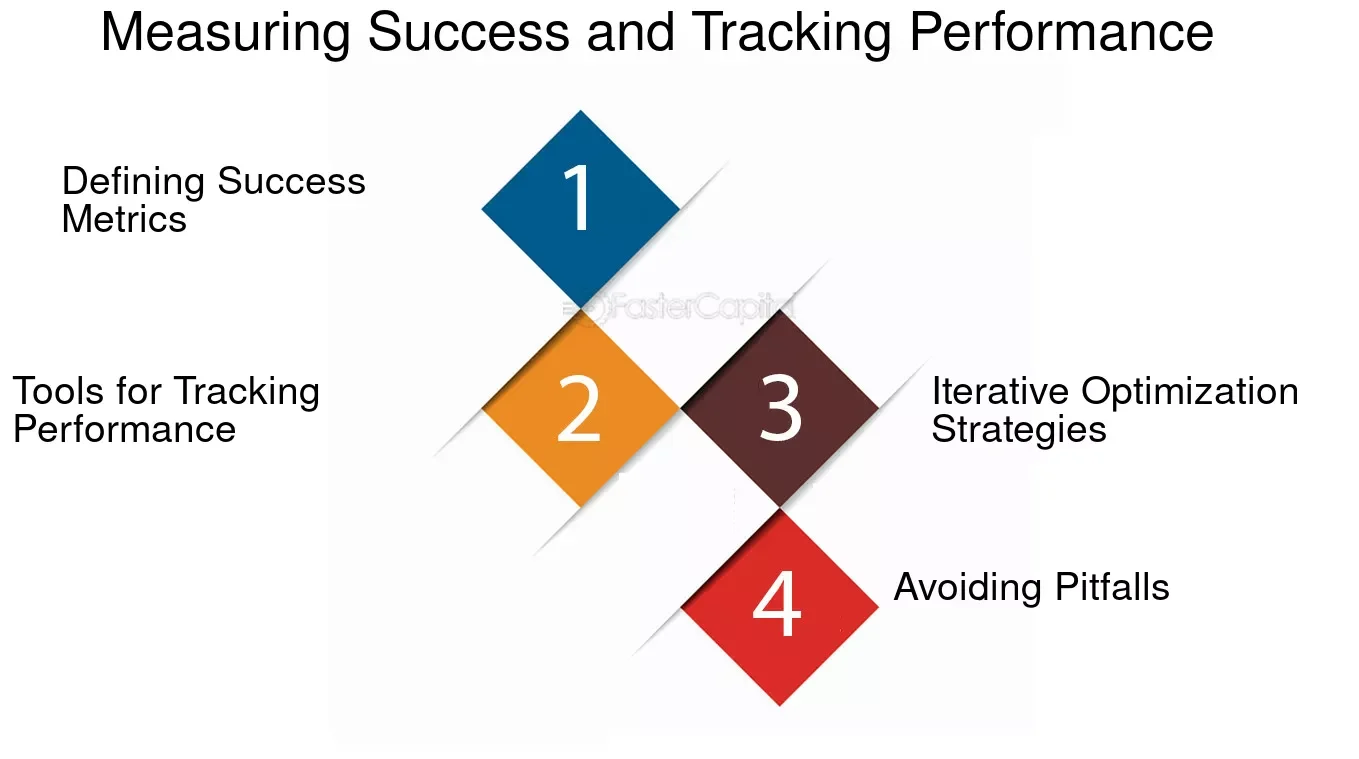 Measuring Success and Tracking Performance

Defining Success Metrics

1

FasterCapital

Tools for Tracking Performance

2

3

Iterative Optimization Strategies

4

Avoiding Pitfalls